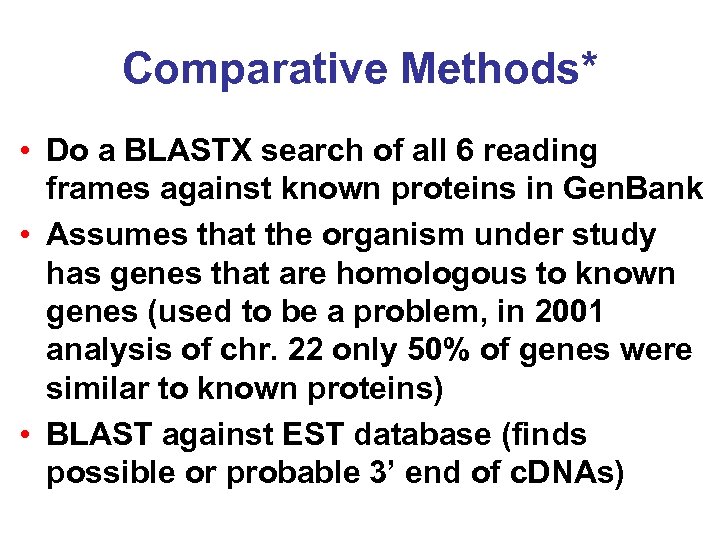 Comparative Methods*

• Do a BLASTX search of all 6 reading frames against known proteins in GenBank
• Assumes that the organism under study has genes that are homologous to known genes (used to be a problem, in 2001 analysis of chr. 22 only 50% of genes were similar to known proteins)
• BLAST against EST database (finds possible or probable 3’ end of cDNAs)